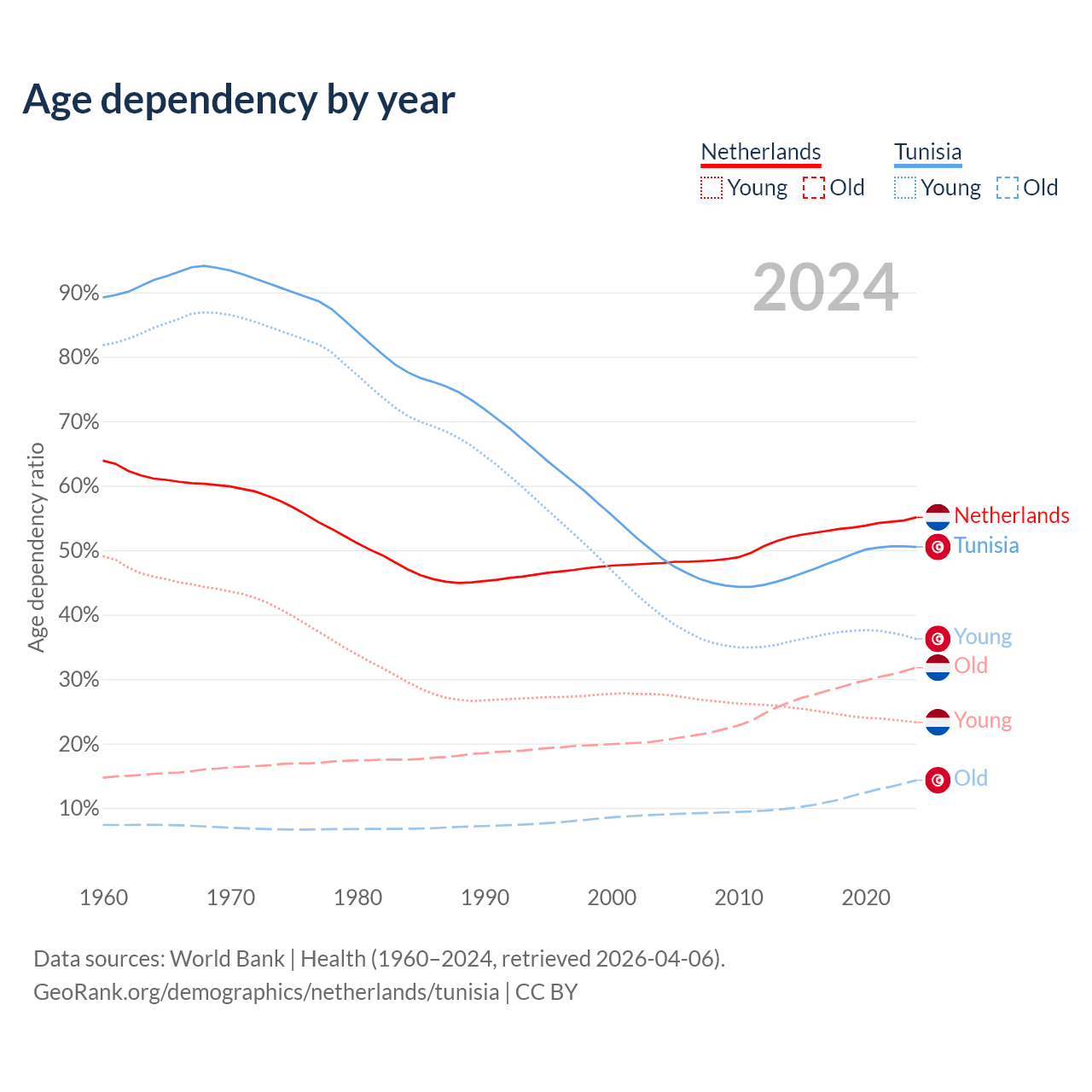 Age dependency by year

Netherlands
Young Old
Tunisia
Young Old

2024

Age dependency ratio

90%
80%
70%
60%
50%
40%
30%
20%
10%

Netherlands
Tunisia
Young
Old
Young
Old

1960 1970 1980 1990 2000 2010 2020

Data sources: World Bank | Health (1960–2024, retrieved 2026-04-06).
GeoRank.org/demographics/netherlands/tunisia | CC BY